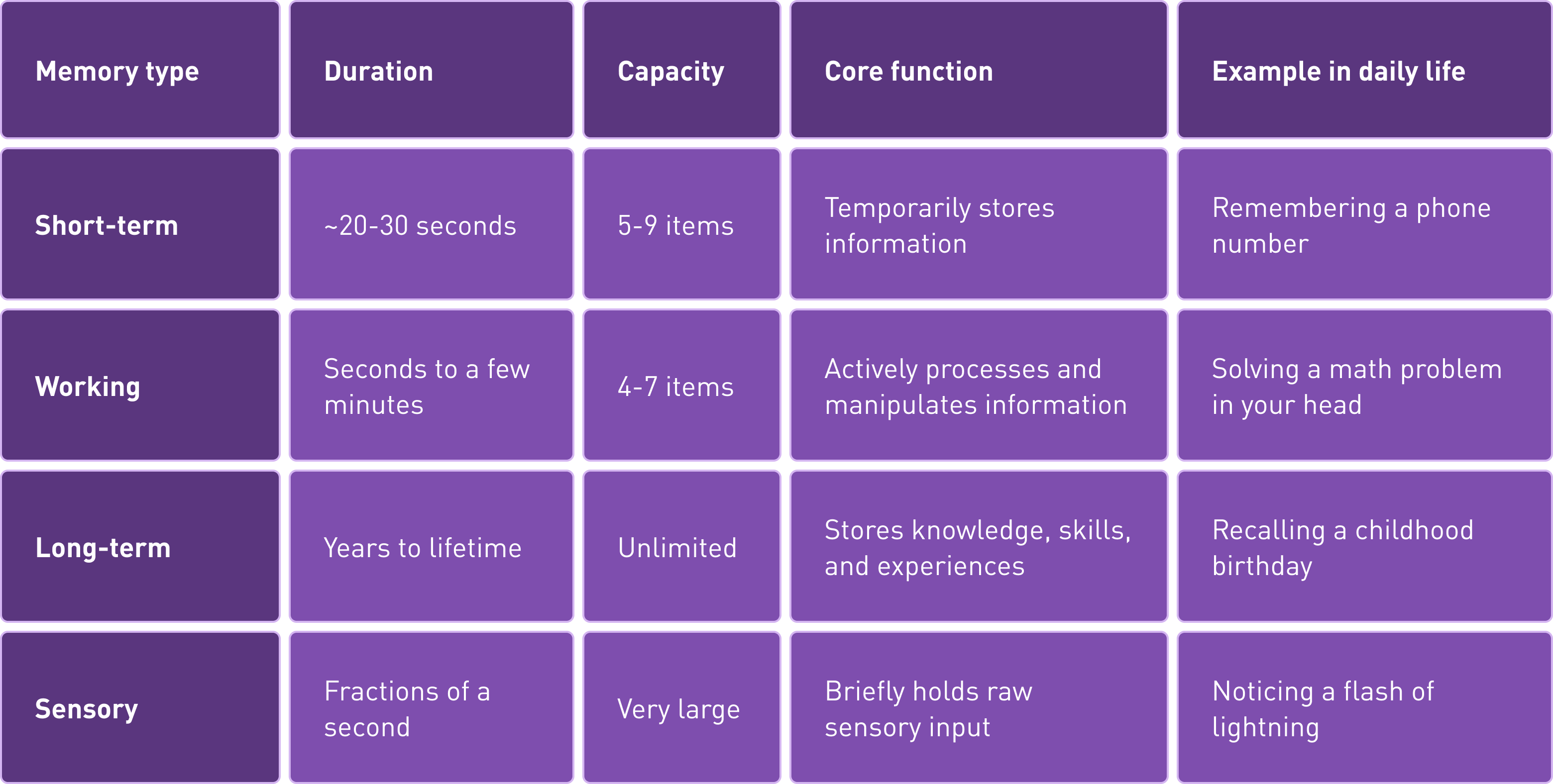 | Memory type | Duration | Capacity | Core function | Example in daily life |
|---|---|---|---|---|
| Short-term | ~20-30 seconds | 5-9 items | Temporarily stores information | Remembering a phone number |
| Working | Seconds to a few minutes | 4-7 items | Actively processes and manipulates information | Solving a math problem in your head |
| Long-term | Years to lifetime | Unlimited | Stores knowledge, skills, and experiences | Recalling a childhood birthday |
| Sensory | Fractions of a second | Very large | Briefly holds raw sensory input | Noticing a flash of lightning |